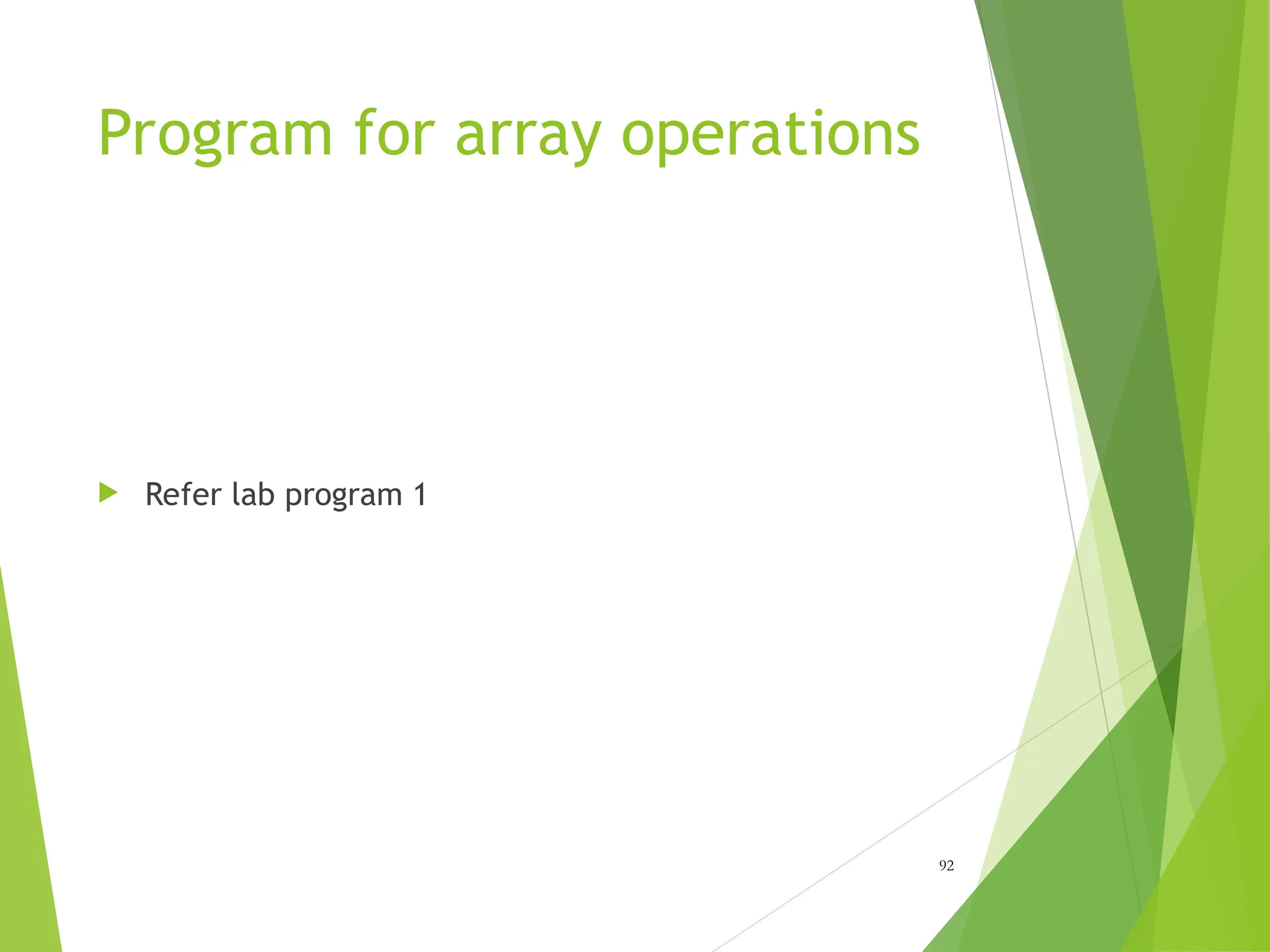 Program for array operations

Refer lab program 1

92